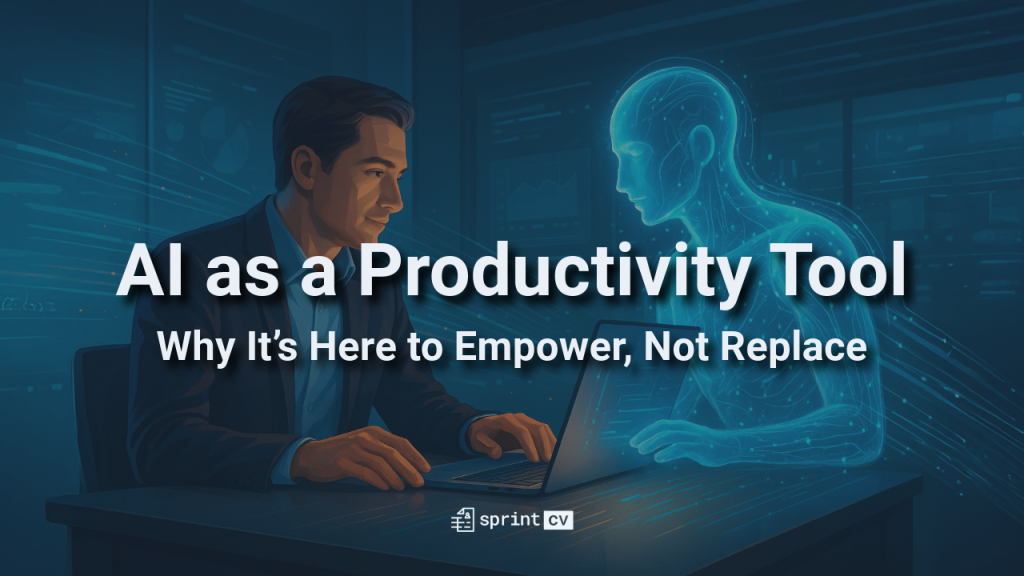 AI as a Productivity Tool

Why It's Here to Empower, Not Replace

sprint CV